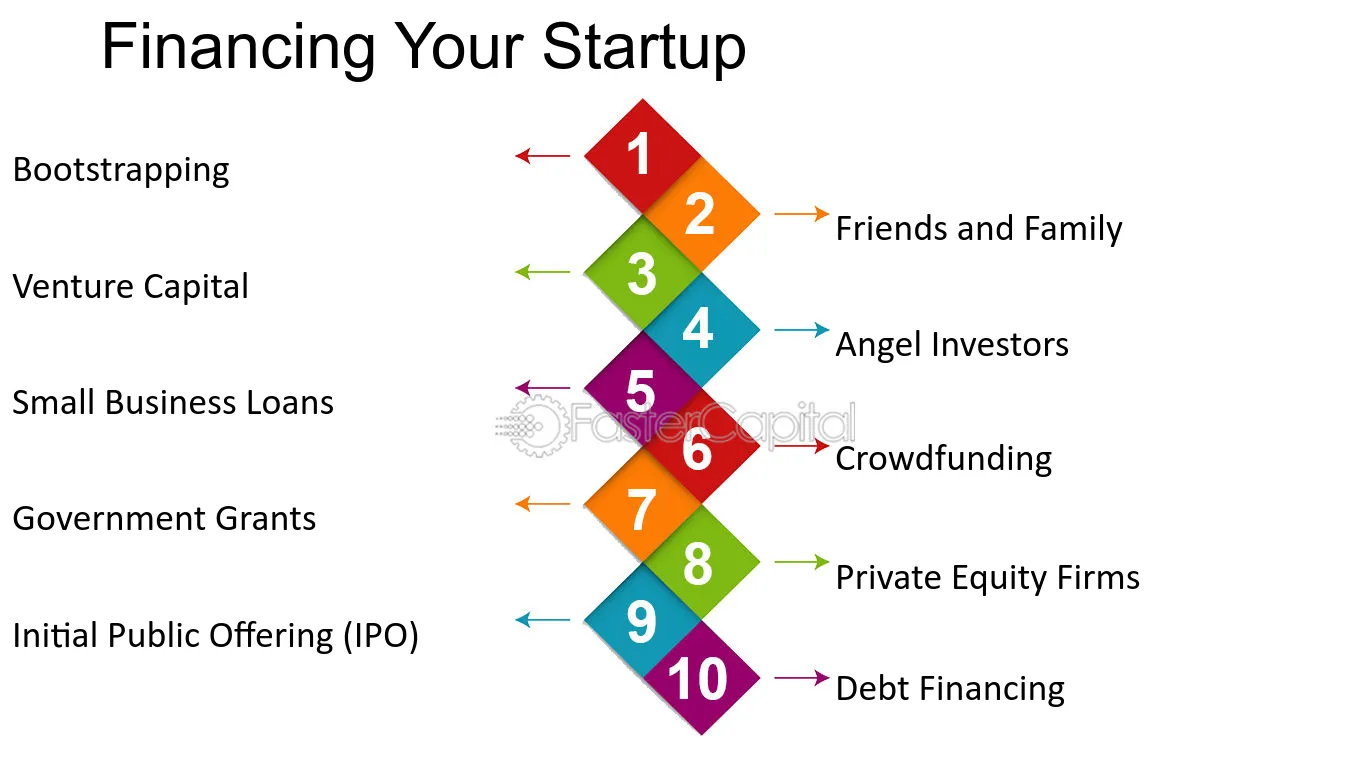 Financing Your Startup

1
Bootstrapping

2
Friends and Family

3
Venture Capital

4
Angel Investors

5
Small Business Loans

6
Crowdfunding

7
Government Grants

8
Private Equity Firms

9
Initial Public Offering (IPO)

10
Debt Financing

FasterCapital